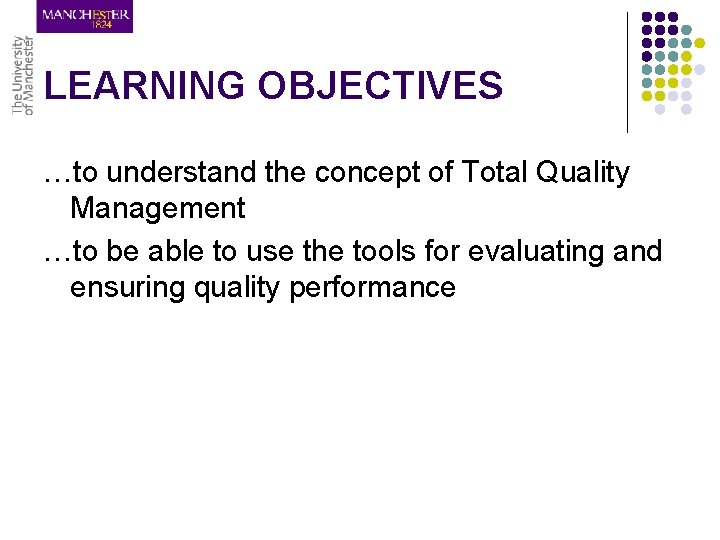 MANCHESTER
1824

The University of Manchester

LEARNING OBJECTIVES

…to understand the concept of Total Quality Management

…to be able to use the tools for evaluating and ensuring quality performance